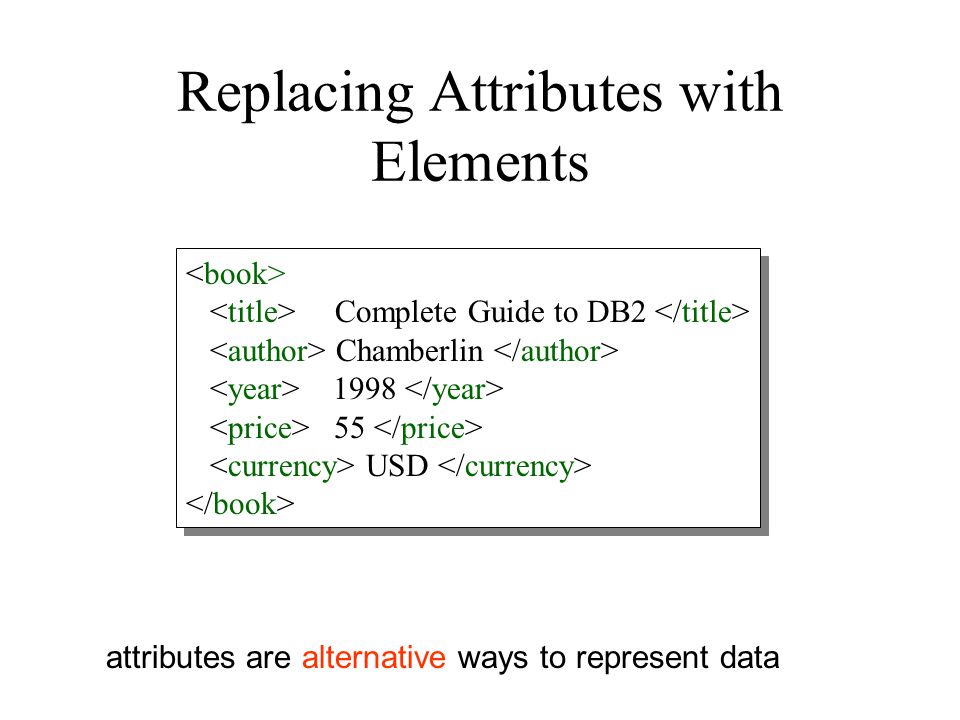 Replacing Attributes with Elements

<book>
<title> Complete Guide to DB2 </title>
<author> Chamberlin </author>
<year> 1998 </year>
<price> 55 </price>
<currency> USD </currency>
</book>

attributes are alternative ways to represent data